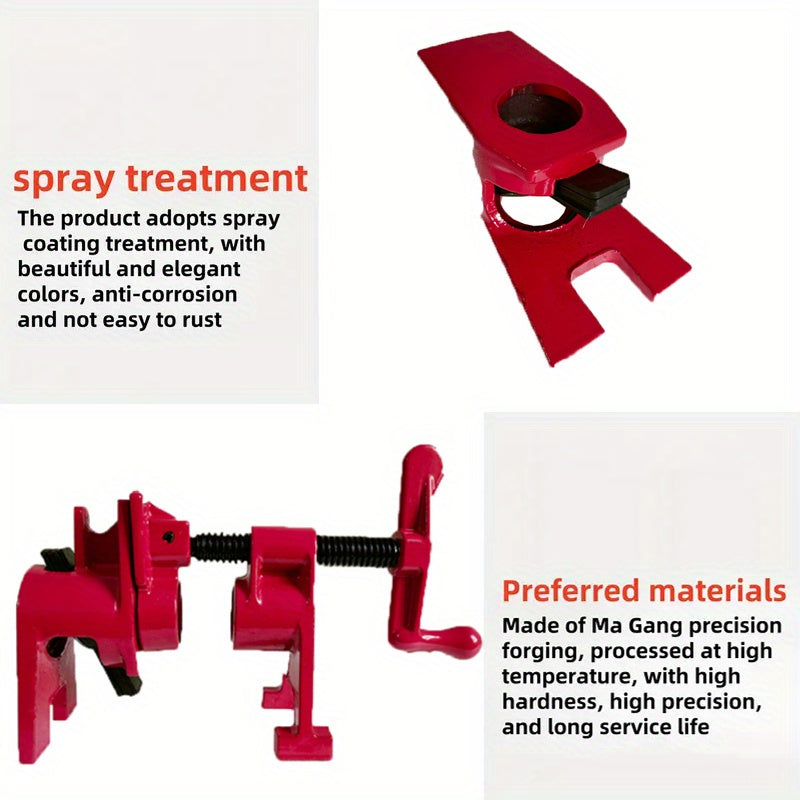 spray treatment

The product adopts spray coating treatment, with beautiful and elegant colors, anti-corrosion and not easy to rust

Preferred materials

Made of Ma Gang precision forging, processed at high temperature, with high hardness, high precision, and long service life